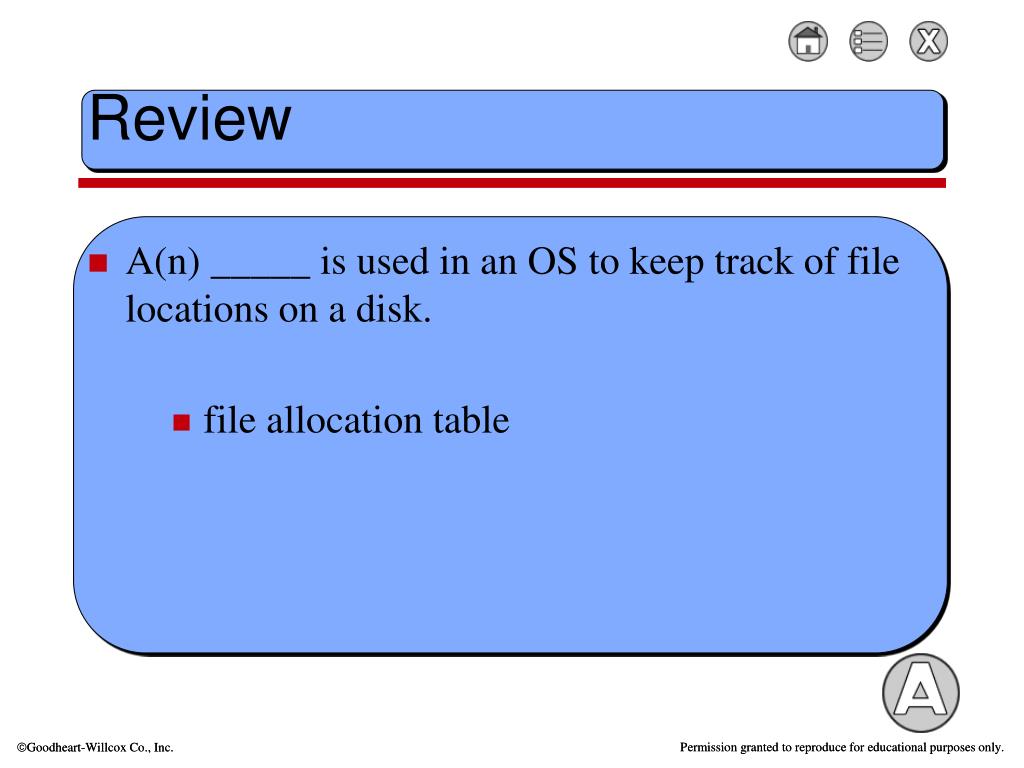 X

Review

A(n) _____ is used in an OS to keep track of file locations on a disk.

file allocation table

A

©Goodheart-Willcox Co., Inc.

Permission granted to reproduce for educational purposes only.